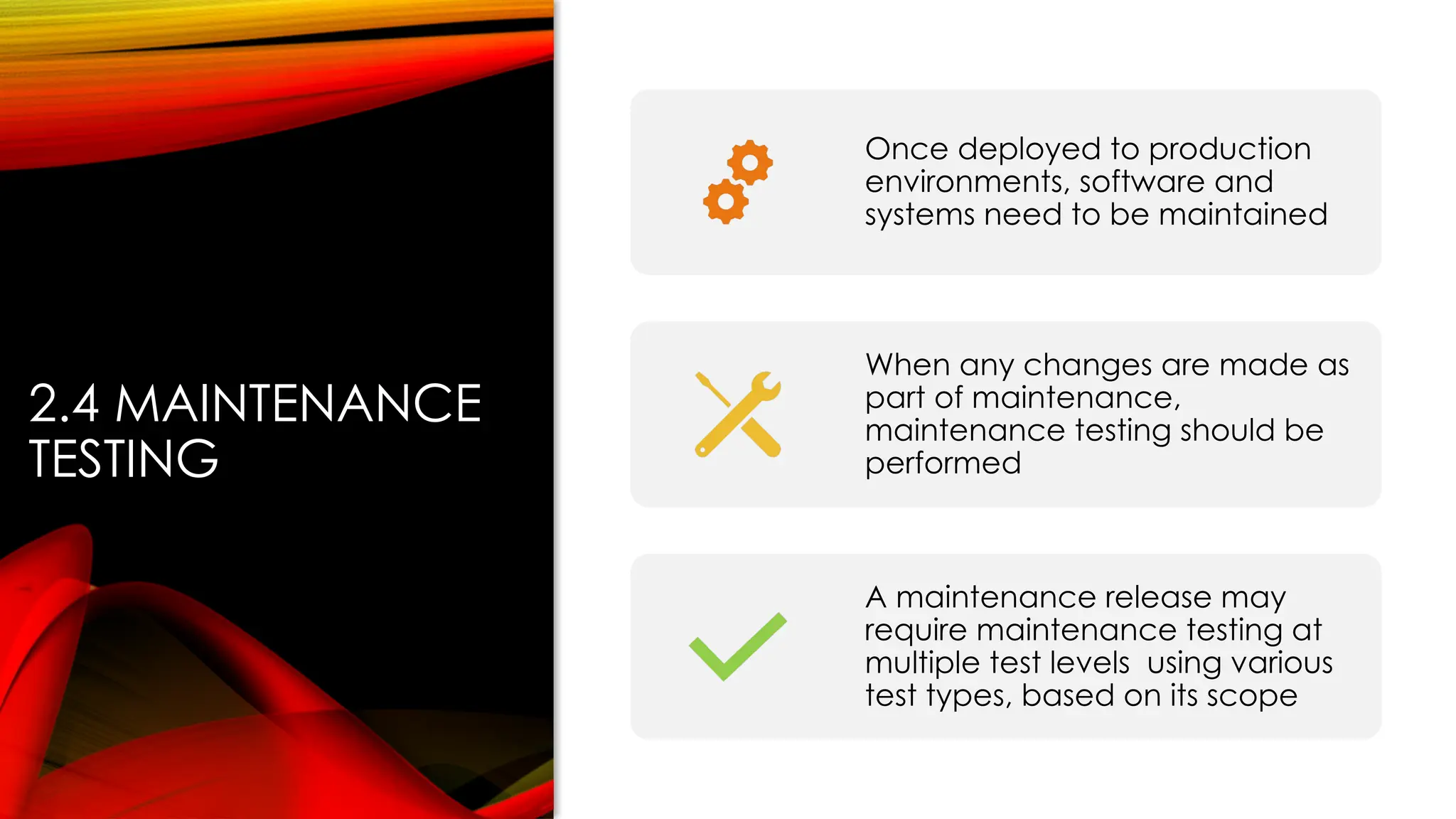 2.4 MAINTENANCE TESTING

Once deployed to production environments, software and systems need to be maintained

When any changes are made as part of maintenance, maintenance testing should be performed

A maintenance release may require maintenance testing at multiple test levels  using various test types, based on its scope